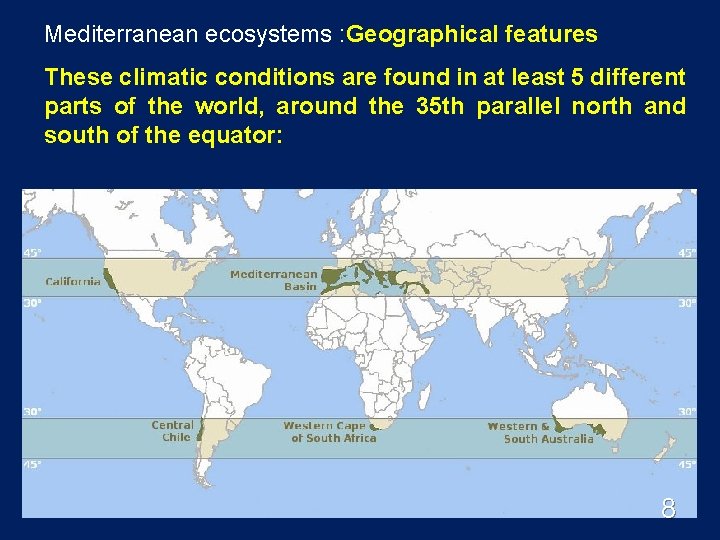 Mediterranean ecosystems :Geographical features

These climatic conditions are found in at least 5 different parts of the world, around the 35th parallel north and south of the equator:

45°
45°
California
Mediterranean Basin
30°
30°
30°
30°
Central Chile
Western Cape of South Africa
Western & South Australia
45°
45°

8